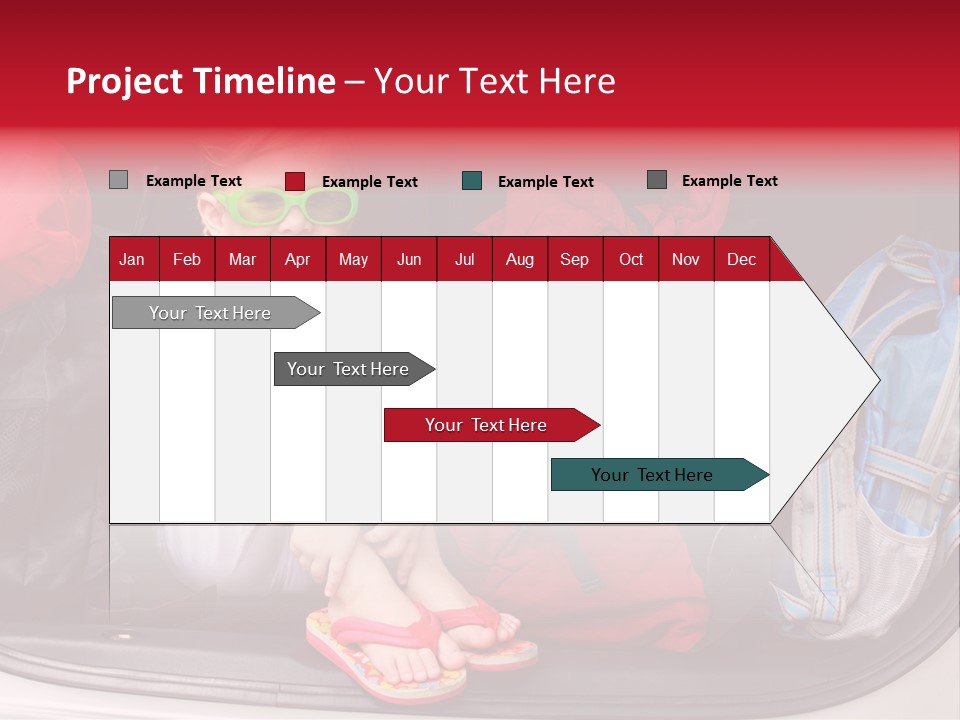 Project Timeline – Your Text Here

Example Text Example Text Example Text Example Text

| Jan | Feb | Mar | Apr | May | Jun | Jul | Aug | Sep | Oct | Nov | Dec |
|---|---|---|---|---|---|---|---|---|---|---|---|

Your Text Here

Your Text Here

Your Text Here

Your Text Here